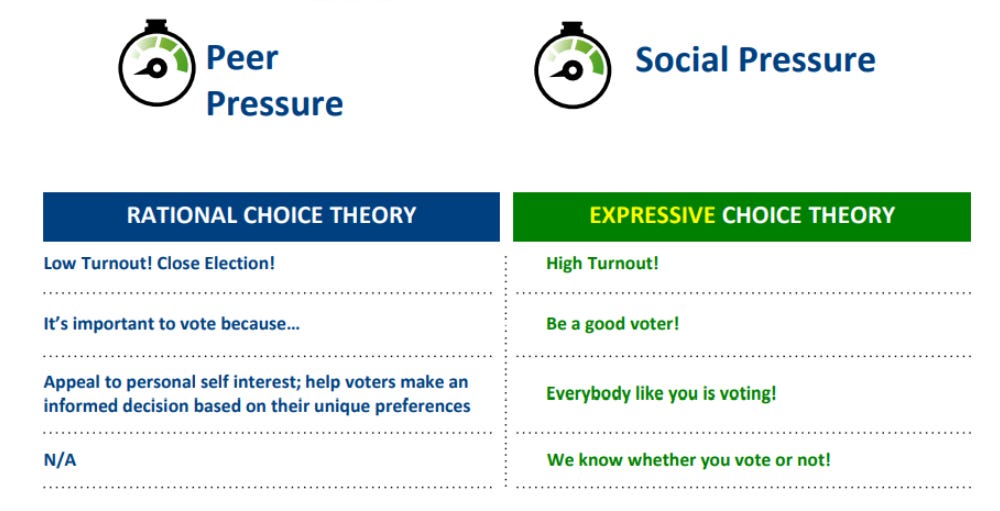 Peer Pressure

Social Pressure

| RATIONAL CHOICE THEORY | EXPRESSIVE CHOICE THEORY |
|---|---|
| Low Turnout! Close Election! | High Turnout! |
| It's important to vote because... | Be a good voter! |
| Appeal to personal self interest; help voters make an informed decision based on their unique preferences | Everybody like you is voting! |
| N/A | We know whether you vote or not! |